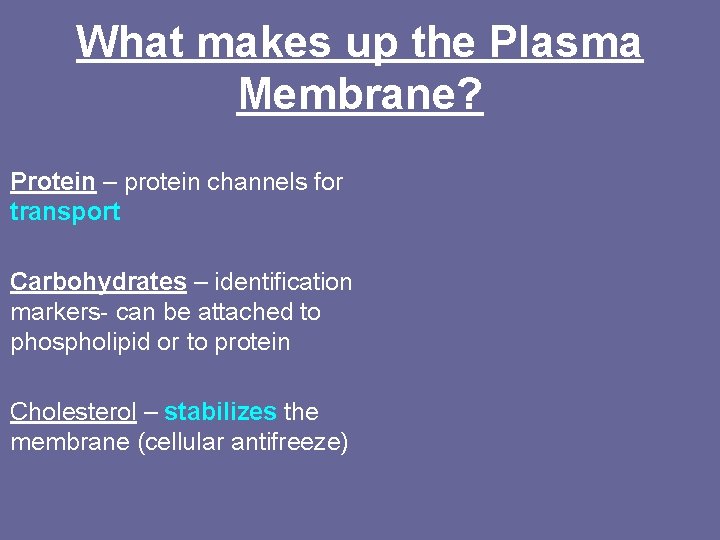 What makes up the Plasma Membrane?

Protein – protein channels for transport

Carbohydrates – identification markers- can be attached to phospholipid or to protein

Cholesterol – stabilizes the membrane (cellular antifreeze)